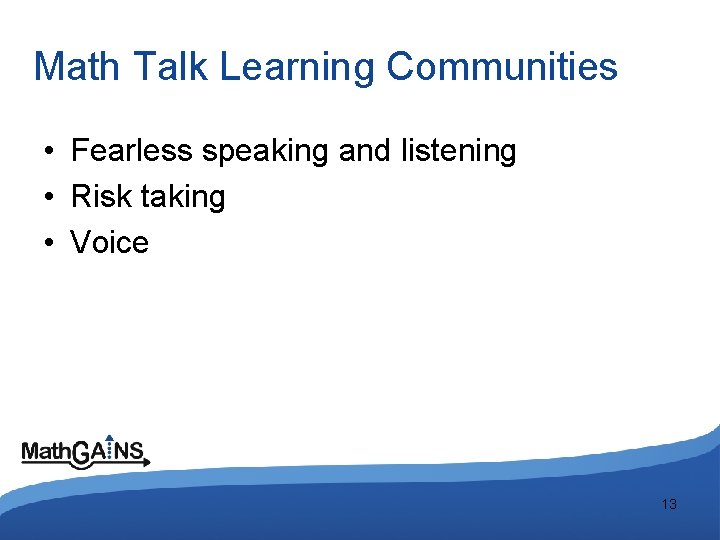 Math Talk Learning Communities

• Fearless speaking and listening
• Risk taking
• Voice

MathGAINS

13